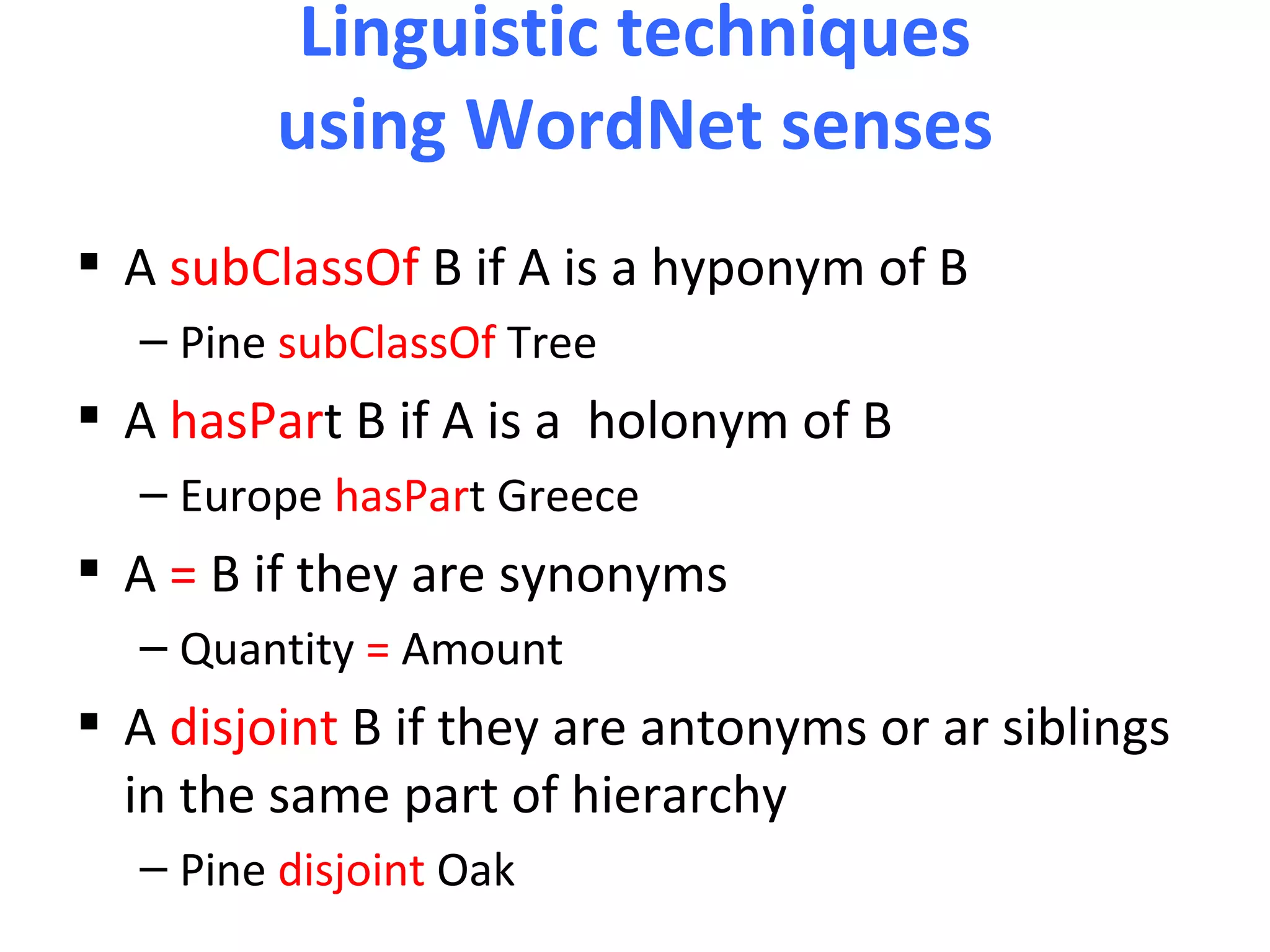 Linguistic techniques using WordNet senses

▪ A subClassOf B if A is a hyponym of B
– Pine subClassOf Tree

▪ A hasPart B if A is a holonym of B
– Europe hasPart Greece

▪ A = B if they are synonyms
– Quantity = Amount

▪ A disjoint B if they are antonyms or ar siblings in the same part of hierarchy
– Pine disjoint Oak